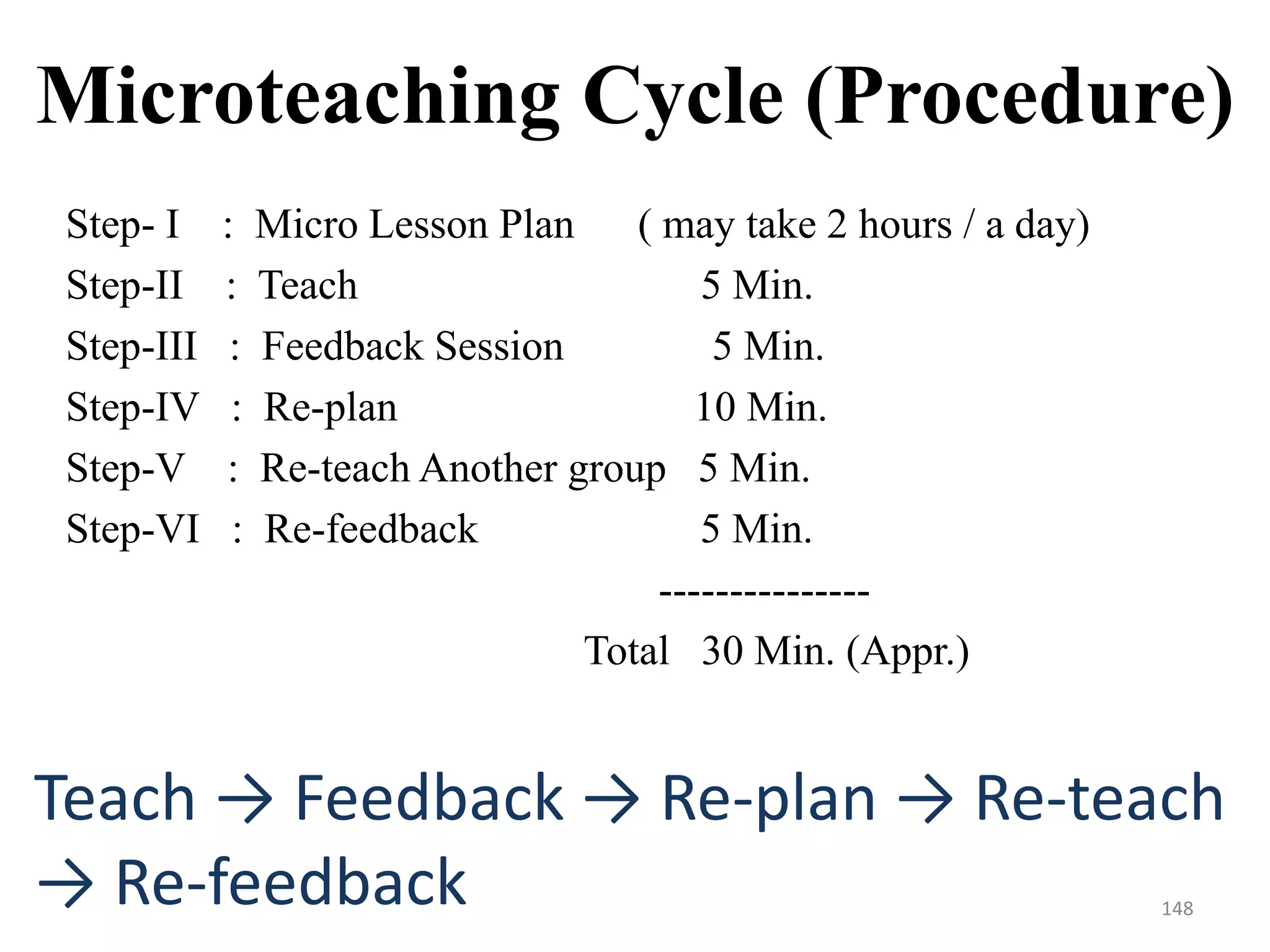 Microteaching Cycle (Procedure)

Step- I : Micro Lesson Plan ( may take 2 hours / a day)
Step-II : Teach 5 Min.
Step-III : Feedback Session 5 Min.
Step-IV : Re-plan 10 Min.
Step-V : Re-teach Another group 5 Min.
Step-VI : Re-feedback 5 Min.
---------------
Total 30 Min. (Appr.)

Teach → Feedback → Re-plan → Re-teach → Re-feedback

148